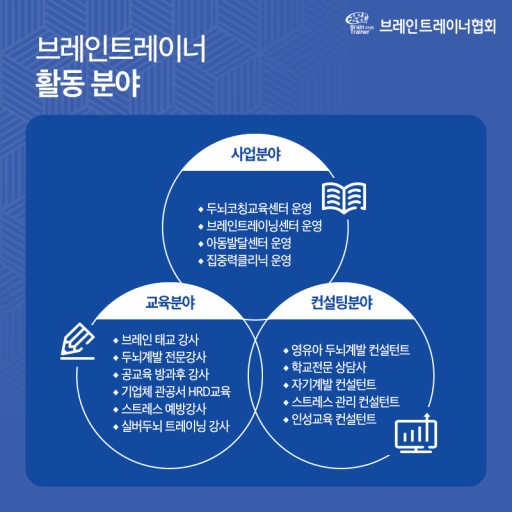 Brain Trainer 브레인트레이너협회

브레인트레이너
활동 분야

사업분야

◆ 두뇌코칭교육센터 운영
◆ 브레인트레이닝센터 운영
◆ 아동발달센터 운영
◆ 집중력클리닉 운영

교육분야

◆ 브레인 태교 강사
◆ 두뇌계발 전문강사
◆ 공교육 방과후 강사
◆ 기업체 관공서 HRD교육
◆ 스트레스 예방강사
◆ 실버두뇌 트레이닝 강사

컨설팅분야

◆ 영유아 두뇌계발 컨설턴트
◆ 학교전문 상담사
◆ 자기계발 컨설턴트
◆ 스트레스 관리 컨설턴트
◆ 인성교육 컨설턴트